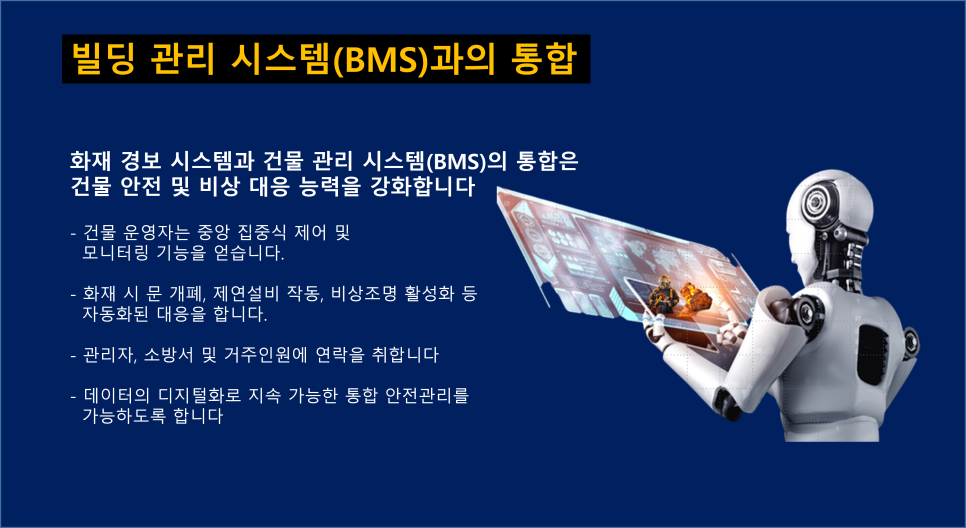 빌딩 관리 시스템(BMS)과의 통합

화재 경보 시스템과 건물 관리 시스템(BMS)의 통합은 건물 안전 및 비상 대응 능력을 강화합니다

- 건물 운영자는 중앙 집중식 제어 및 모니터링 기능을 얻습니다.

- 화재 시 문 개폐, 제연설비 작동, 비상조명 활성화 등 자동화된 대응을 합니다.

- 관리자, 소방서 및 거주인원에 연락을 취합니다

- 데이터의 디지털화로 지속 가능한 통합 안전관리를 가능하도록 합니다